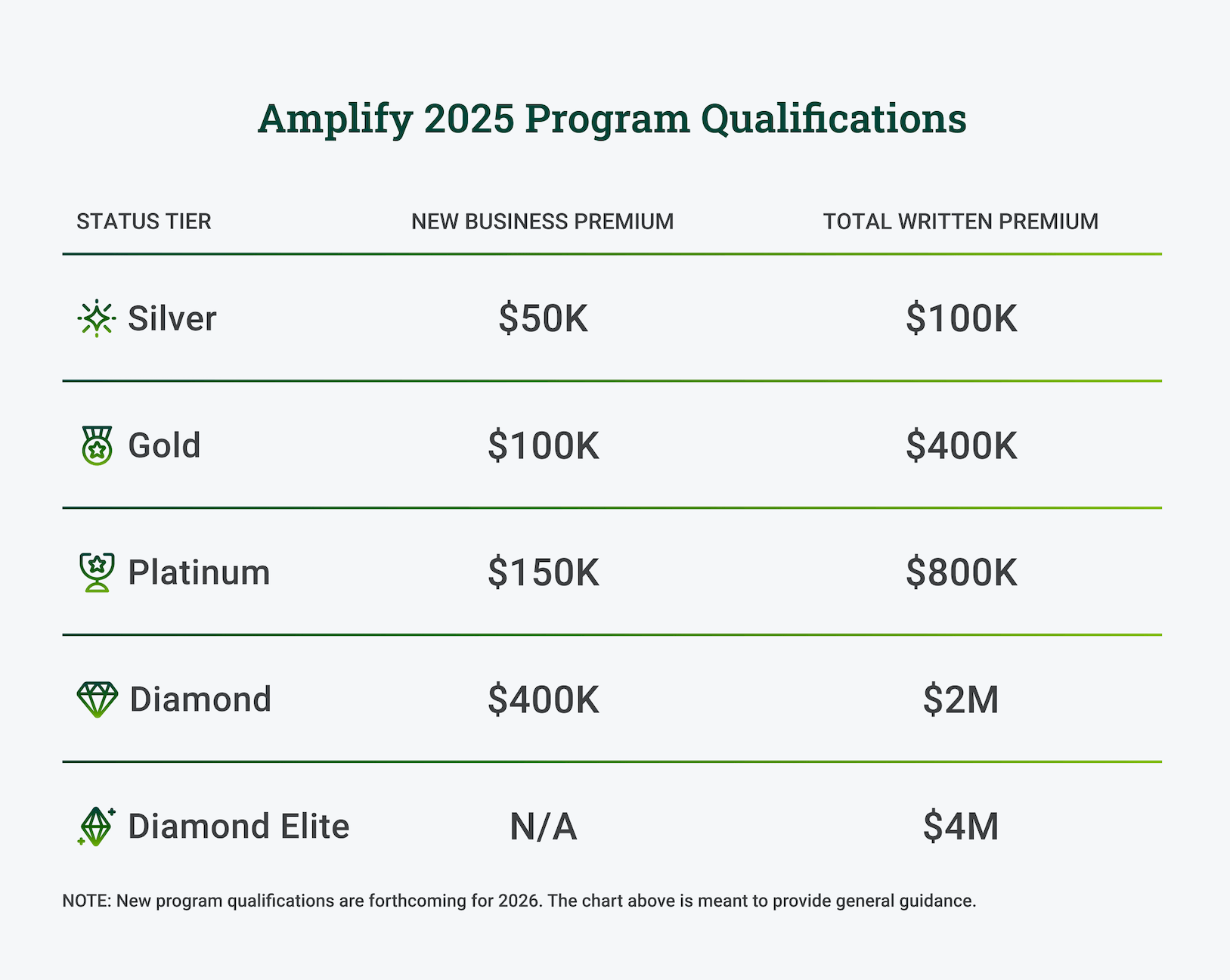 Amplify 2025 Program Qualifications

| STATUS TIER | NEW BUSINESS PREMIUM | TOTAL WRITTEN PREMIUM |
|---|---|---|
| Silver | \$50K | \$100K |
| Gold | \$100K | \$400K |
| Platinum | \$150K | \$800K |
| Diamond | \$400K | \$2M |
| Diamond Elite | N/A | \$4M |

NOTE: New program qualifications are forthcoming for 2026. The chart above is meant to provide general guidance.